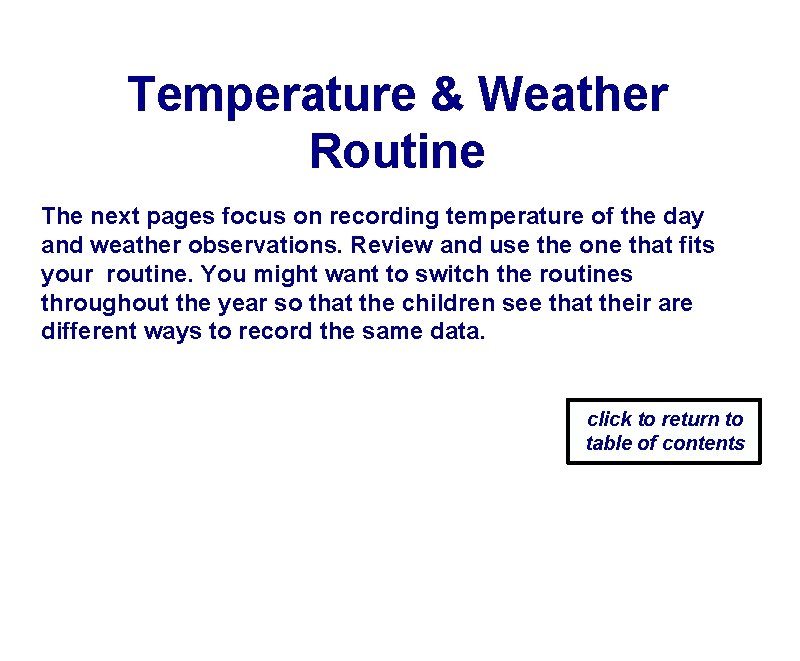 Temperature & Weather Routine

The next pages focus on recording temperature of the day and weather observations. Review and use the one that fits your routine. You might want to switch the routines throughout the year so that the children see that their are different ways to record the same data.

click to return to table of contents